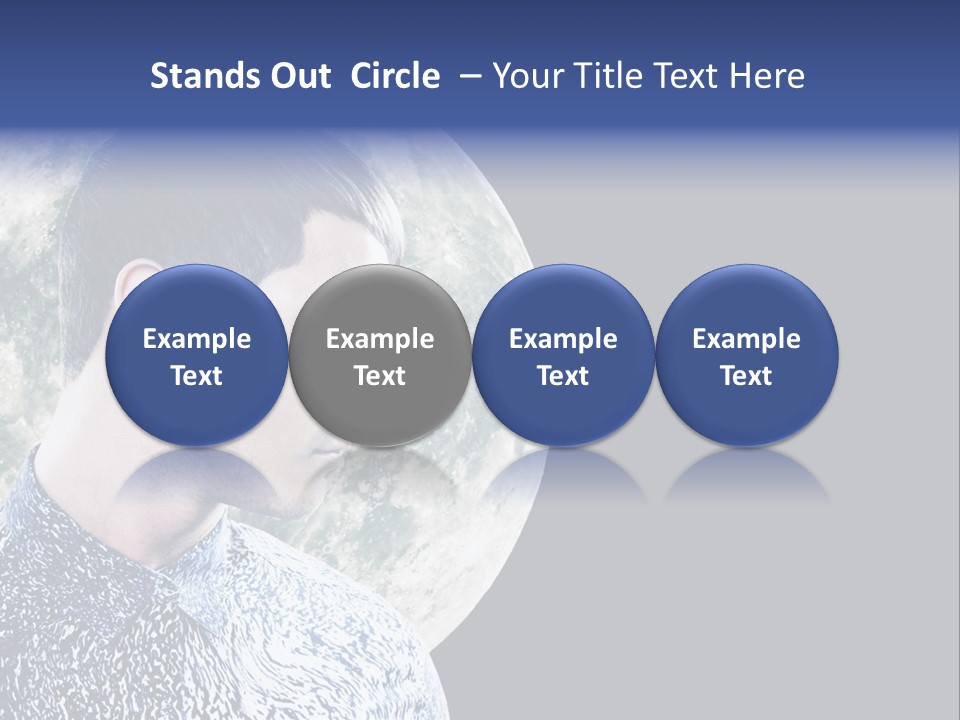 Stands Out Circle – Your Title Text Here

Example Text

Example Text

Example Text

Example Text